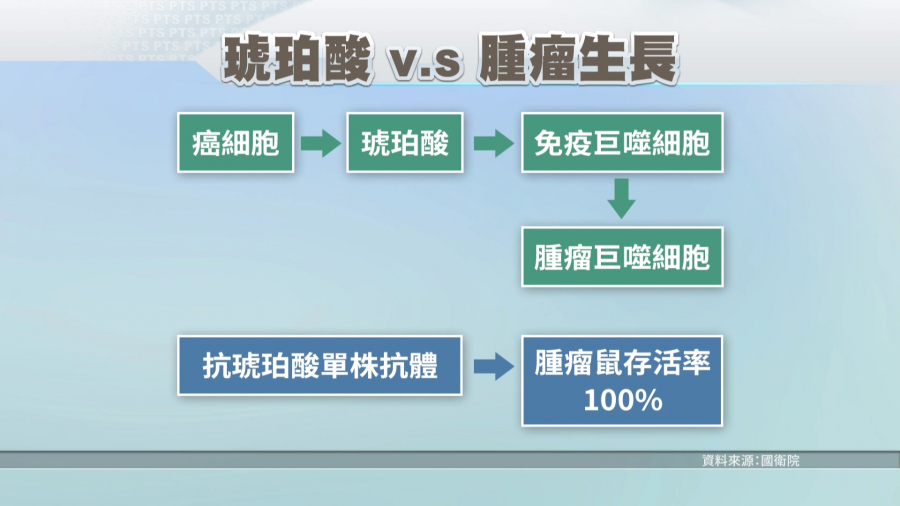 PTS PTS PTS PTS PTS

琥珀酸 v.s 腫瘤生長

癌細胞

琥珀酸

免疫巨噬細胞

腫瘤巨噬細胞

抗琥珀酸單株抗體

腫瘤鼠存活率 100%

資料來源:國衛院